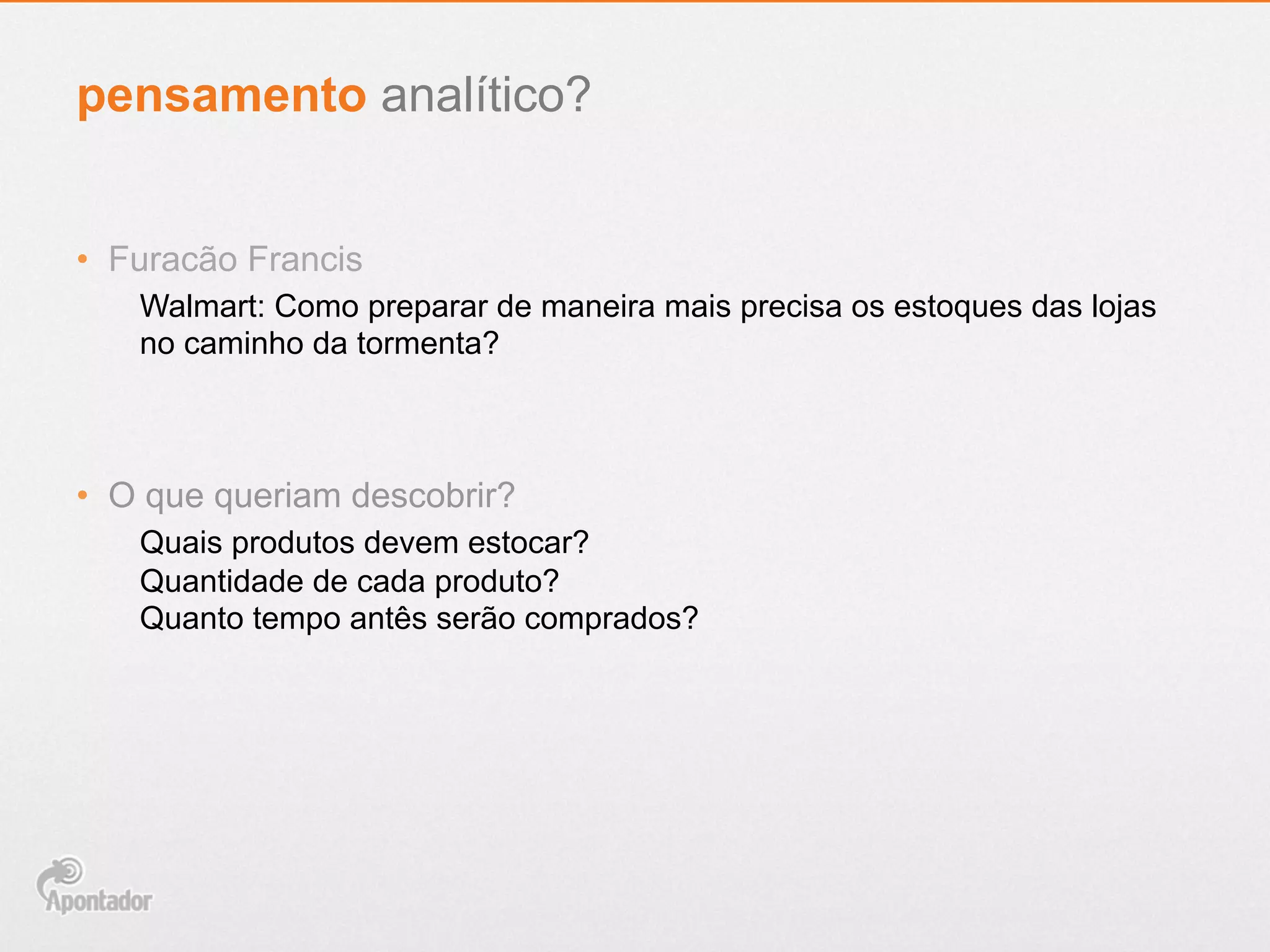 pensamento analítico?

• Furacão Francis

Walmart: Como preparar de maneira mais precisa os estoques das lojas no caminho da tormenta?

• O que queriam descobrir?

Quais produtos devem estocar?
Quantidade de cada produto?
Quanto tempo antês serão comprados?

Apontador